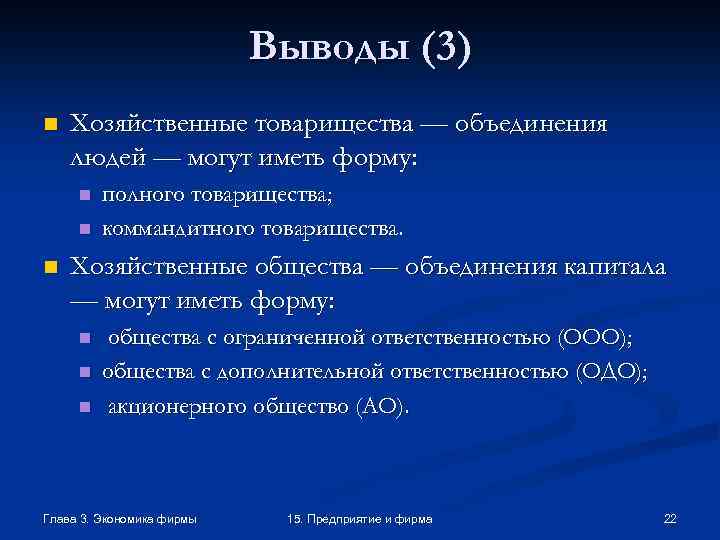 Выводы (3)

Хозяйственные товарищества — объединения людей — могут иметь форму:

полного товарищества;

коммандитного товарищества.

Хозяйственные общества — объединения капитала — могут иметь форму:

общества с ограниченной ответственностью (ООО);

общества с дополнительной ответственностью (ОДО);

акционерного общество (АО).

Глава 3. Экономика фирмы

15. Предприятие и фирма

22